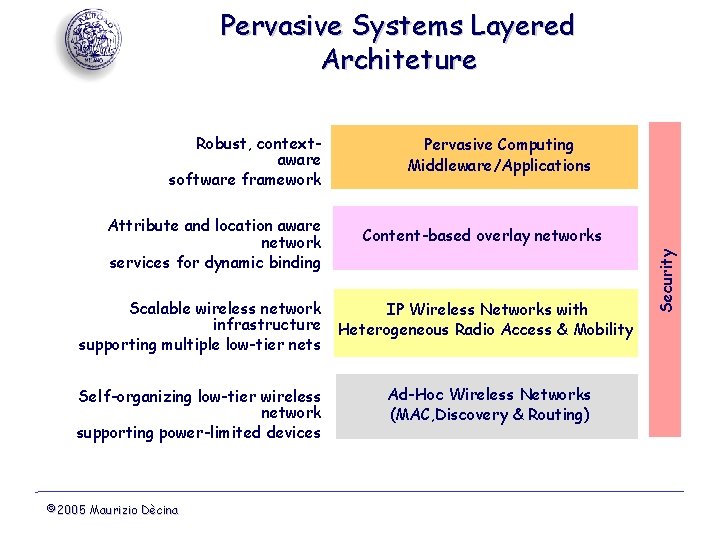 Pervasive Systems Layered Architeture

Robust, context-aware software framework

Pervasive Computing Middleware/Applications

Attribute and location aware network services for dynamic binding

Content-based overlay networks

Scalable wireless network infrastructure supporting multiple low-tier nets

IP Wireless Networks with Heterogeneous Radio Access & Mobility

Self-organizing low-tier wireless network supporting power-limited devices

Ad-Hoc Wireless Networks (MAC,Discovery & Routing)

Security

©2005 Maurizio Dècina